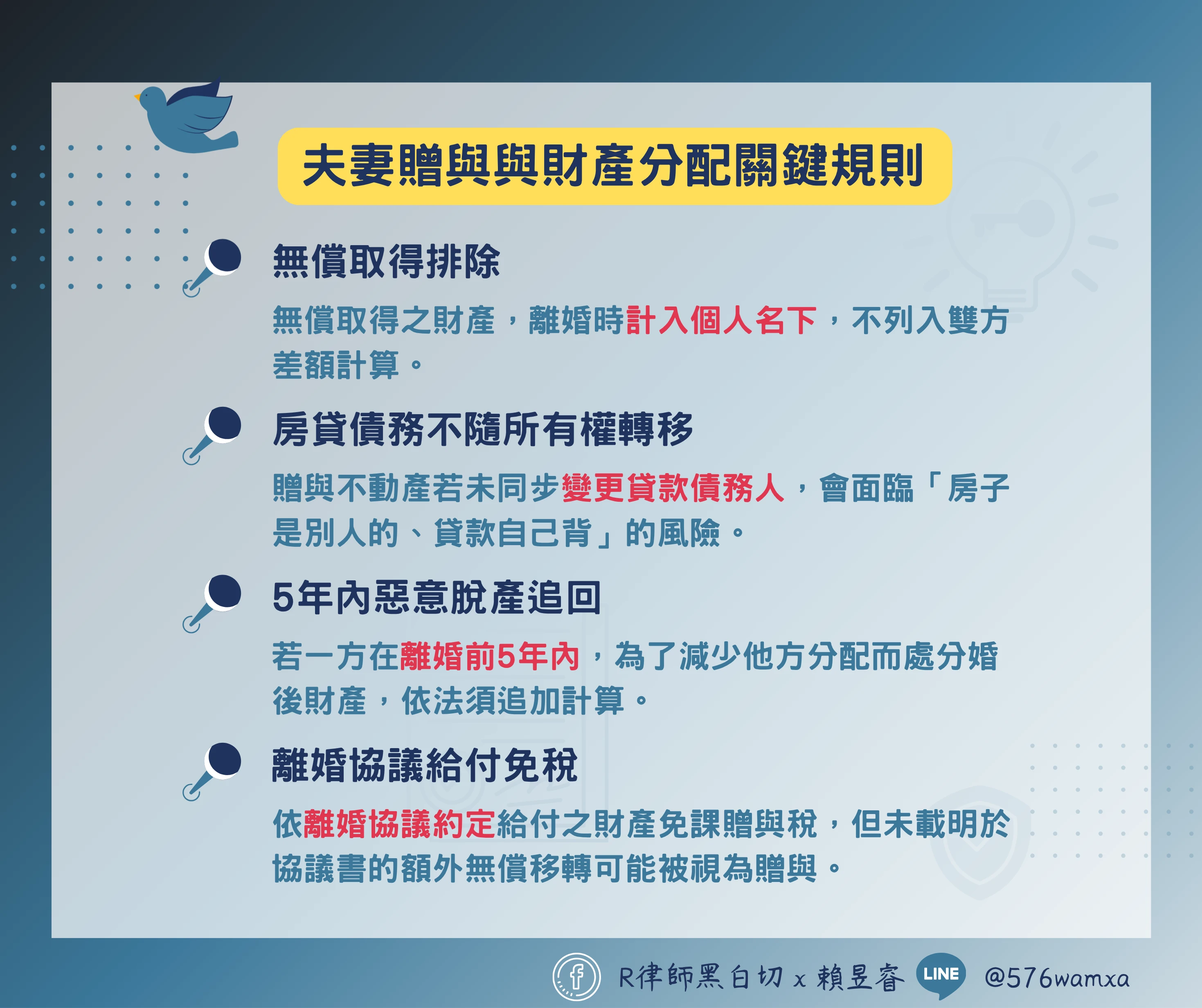 夫妻贈與與財產分配關鍵規則

無償取得排除

無償取得之財產，離婚時計入個人名下，不列入雙方差額計算。

房貸債務不隨所有權轉移

贈與不動產若未同步變更貸款債務人，會面臨「房子是別人的、貸款自己背」的風險。

5年內惡意脫產追回

若一方在離婚前5年內，為了減少他方分配而處分婚後財產，依法須追加計算。

離婚協議給付免稅

依離婚協議約定給付之財產免課贈與稅，但未載明於協議書的額外無償移轉可能被視為贈與。

R律師黑白切 x 賴昱睿 LINE @576wamxa